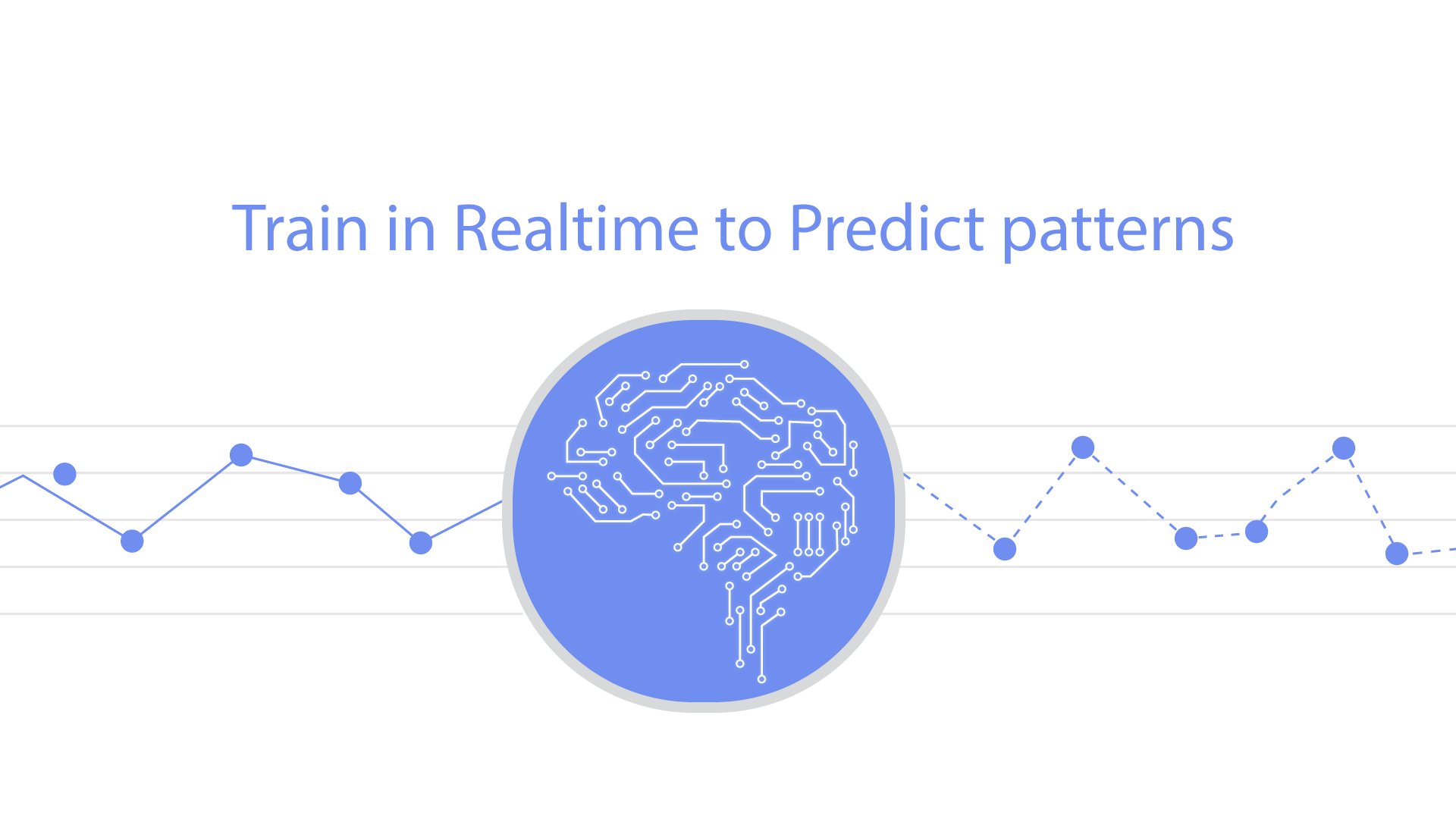 Train in Realtime to Predict patterns